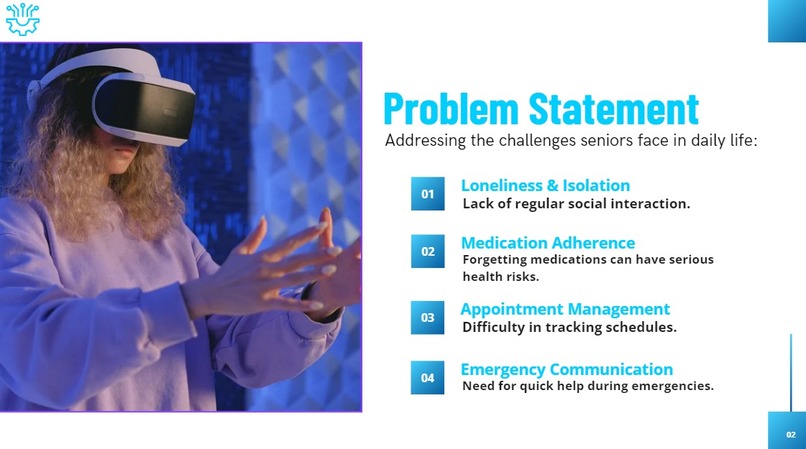 Problem Statement

Addressing the challenges seniors face in daily life:

01

Loneliness & Isolation

Lack of regular social interaction.

02

Medication Adherence

Forgetting medications can have serious health risks.

03

Appointment Management

Difficulty in tracking schedules.

04

Emergency Communication

Need for quick help during emergencies.

02